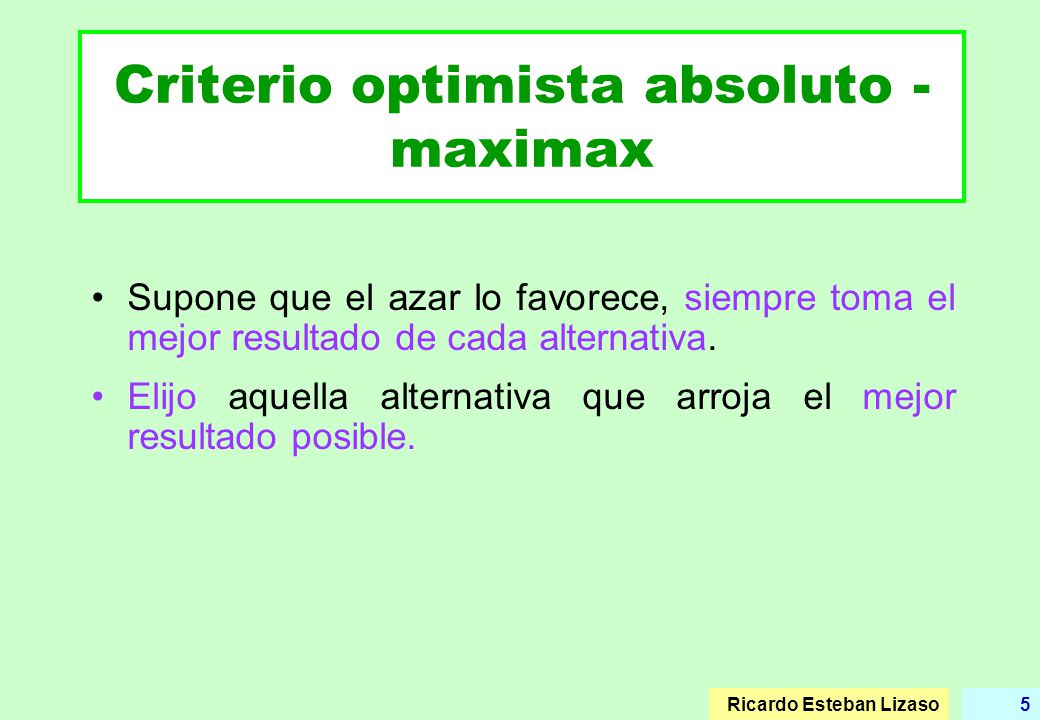 Criterio optimista absoluto - maximax

• Supone que el azar lo favorece, siempre toma el mejor resultado de cada alternativa.

• Elijo aquella alternativa que arroja el mejor resultado posible.

Ricardo Esteban Lizaso

5